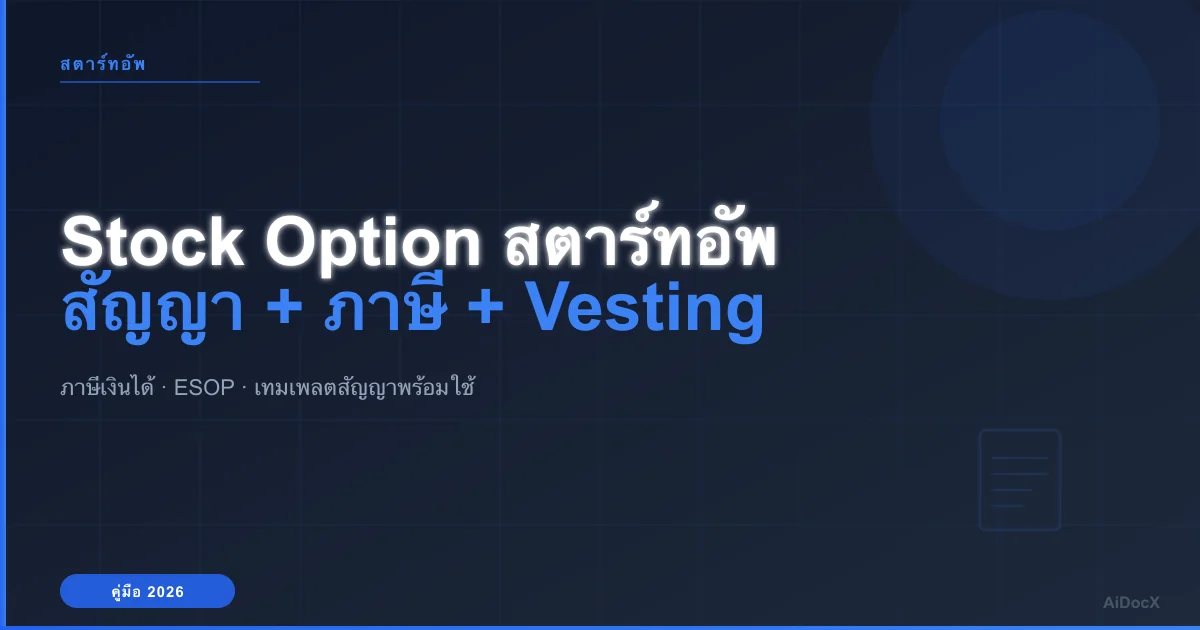 สตาร์ทอัพ

Stock Option สตาร์ทอัพ
สัญญา + ภาษี + Vesting

ภาษีเงินได้ · ESOP · เทมเพลตสัญญาพร้อมใช้

คู่มือ 2026

AiDocX